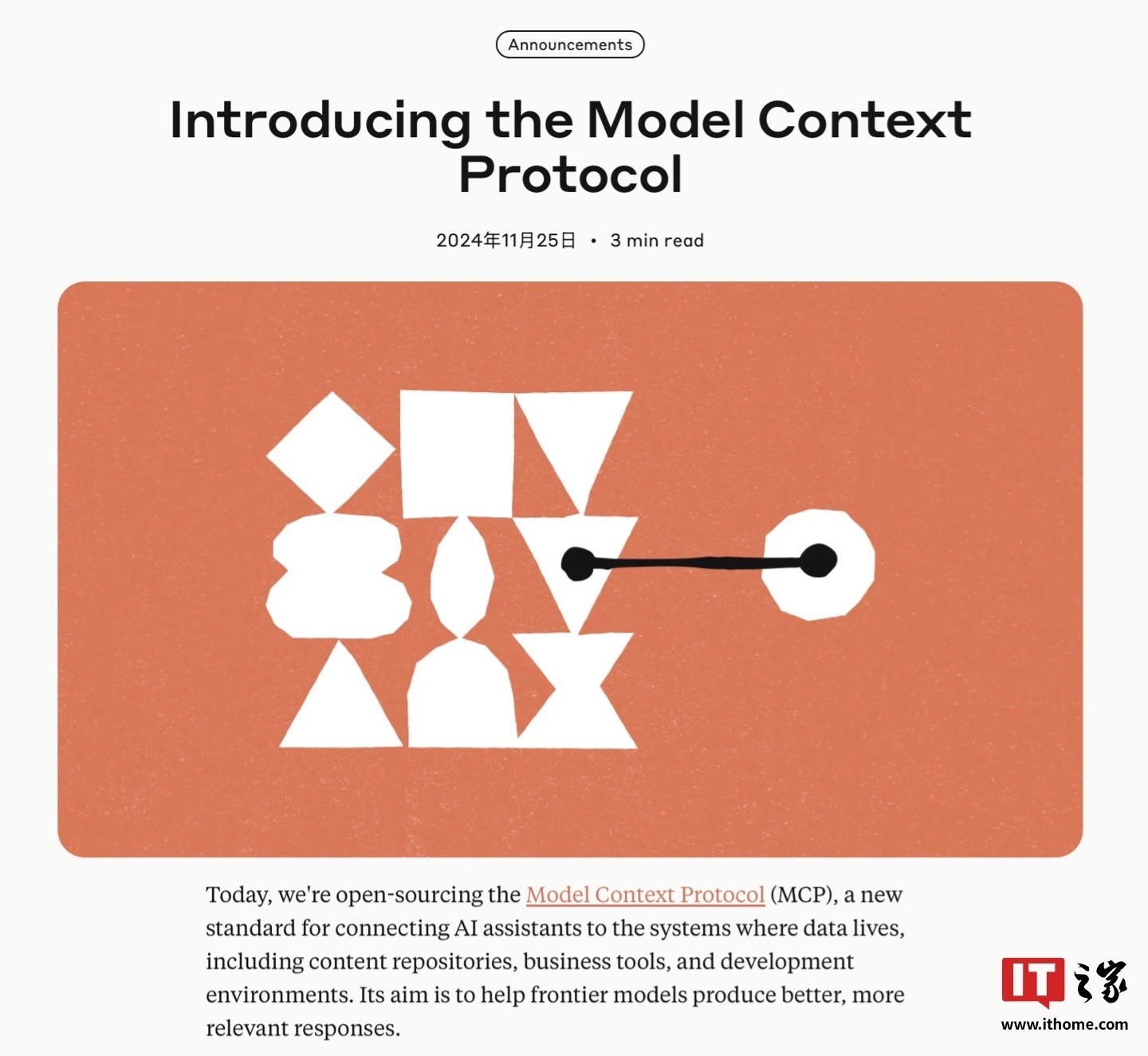 Announcements

Introducing the Model Context Protocol

2024年11月25日 • 3 min read

Today, we're open-sourcing the Model Context Protocol (MCP), a new standard for connecting AI assistants to the systems where data lives, including content repositories, business tools, and development environments. Its aim is to help frontier models produce better, more relevant responses.

IT之家
www.ithome.com